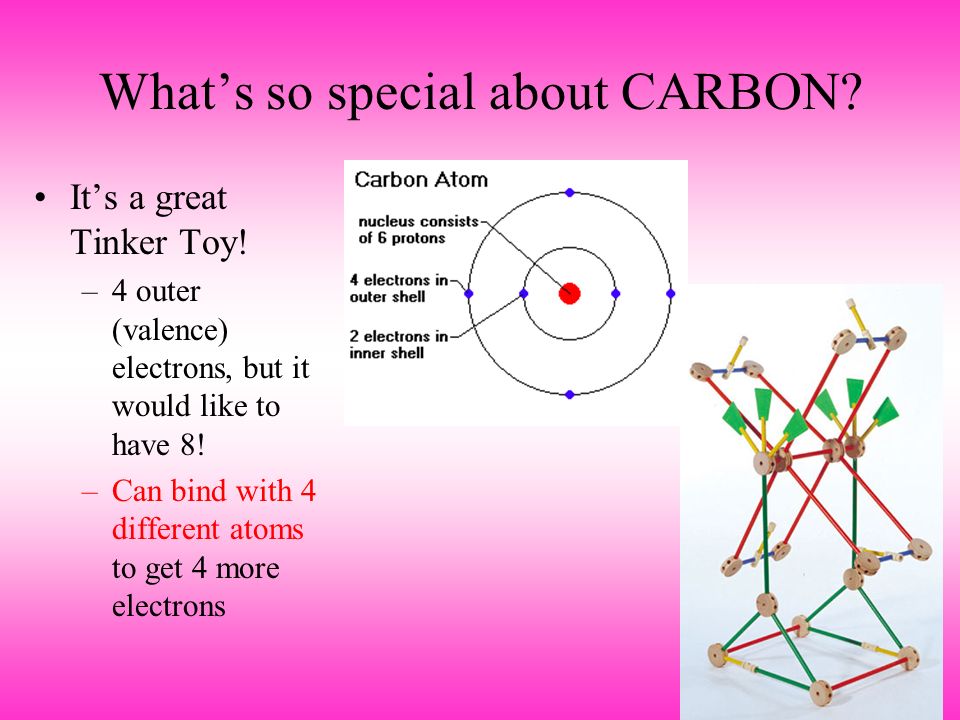 What’s so special about CARBON?

• It’s a great Tinker Toy!
– 4 outer (valence) electrons, but it would like to have 8!
– Can bind with 4 different atoms to get 4 more electrons

Carbon Atom

nucleus consists of 6 protons

4 electrons in outer shell

2 electrons in inner shell